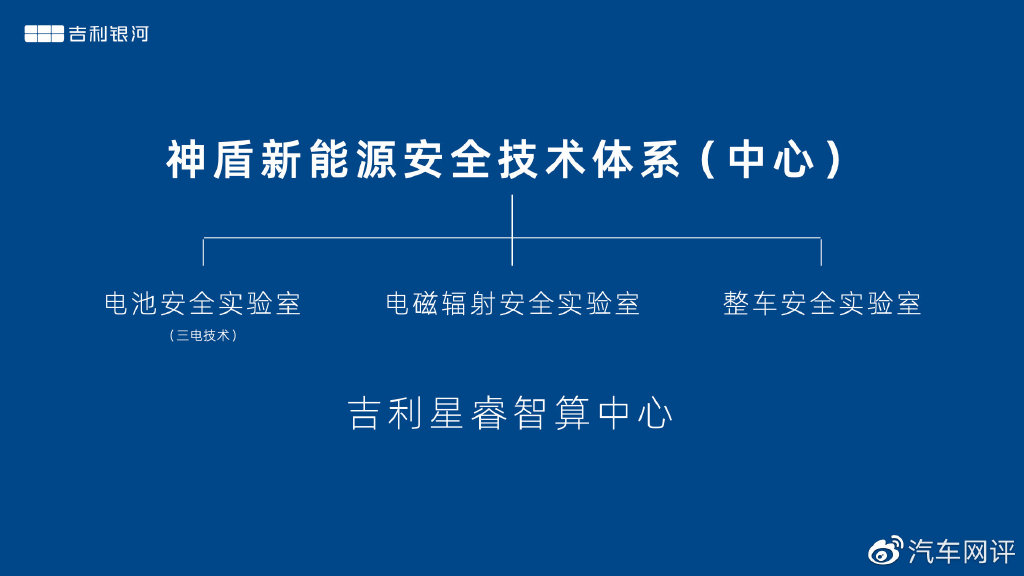 吉利银河

神盾新能源安全技术体系（中心）

电池安全实验室
（三电技术）

电磁辐射安全实验室

整车安全实验室

吉利星睿智算中心

汽车网评